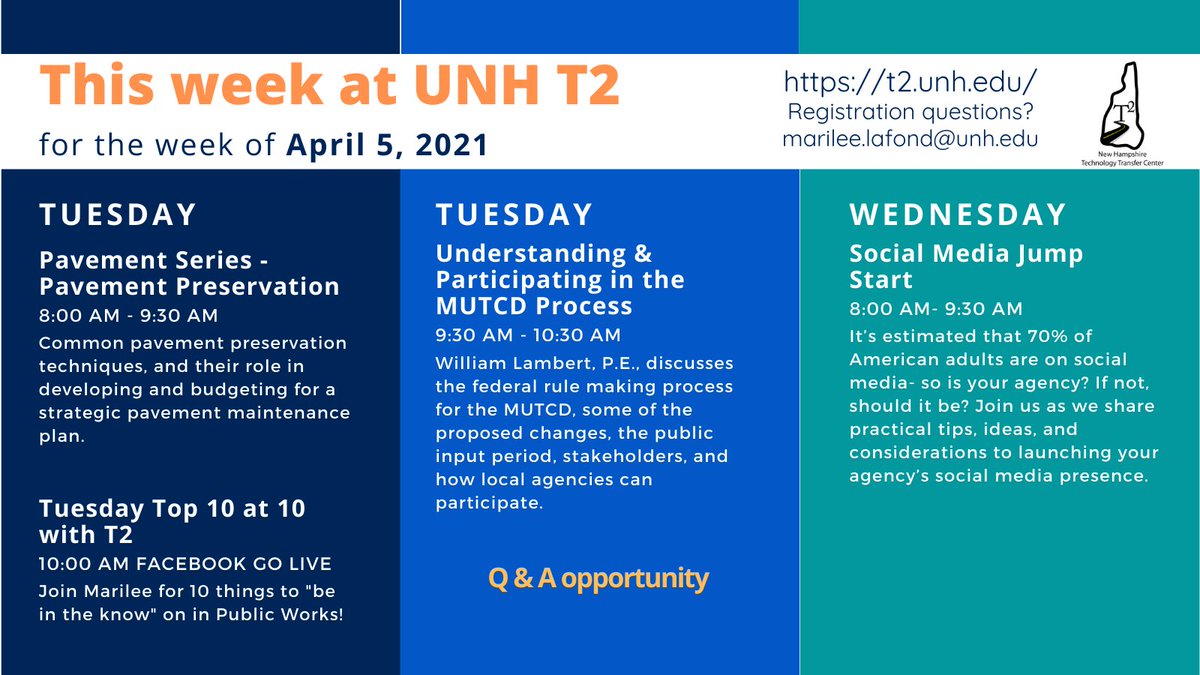 This week at UNH T2

for the week of April 5, 2021

https://t2.unh.edu/
Registration questions?
marilee.lafond@unh.edu

$T^2$
New Hampshire Technology Transfer Center

TUESDAY

Pavement Series - Pavement Preservation

8:00 AM - 9:30 AM

Common pavement preservation techniques, and their role in developing and budgeting for a strategic pavement maintenance plan.

Tuesday Top 10 at 10 with T2

10:00 AM FACEBOOK GO LIVE

Join Marilee for 10 things to "be in the know" on in Public Works!

TUESDAY

Understanding & Participating in the MUTCD Process

9:30 AM - 10:30 AM

William Lambert, P.E., discusses the federal rule making process for the MUTCD, some of the proposed changes, the public input period, stakeholders, and how local agencies can participate.

Q & A opportunity

WEDNESDAY

Social Media Jump Start

8:00 AM- 9:30 AM

It's estimated that 70% of American adults are on social media- so is your agency? If not, should it be? Join us as we share practical tips, ideas, and considerations to launching your agency's social media presence.